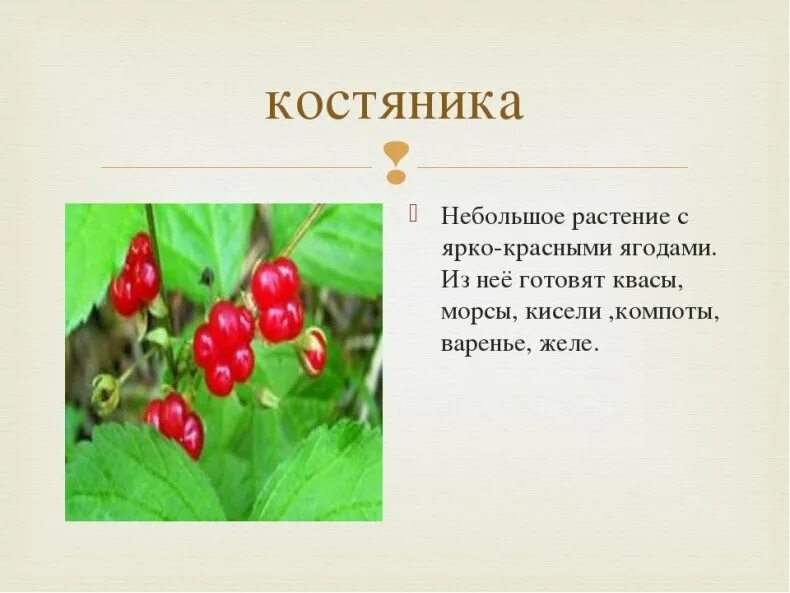 костяника

Небольшое растение с ярко-красными ягодами. Из неё готовят квасы, морсы, кисели ,компоты, варенье, желе.